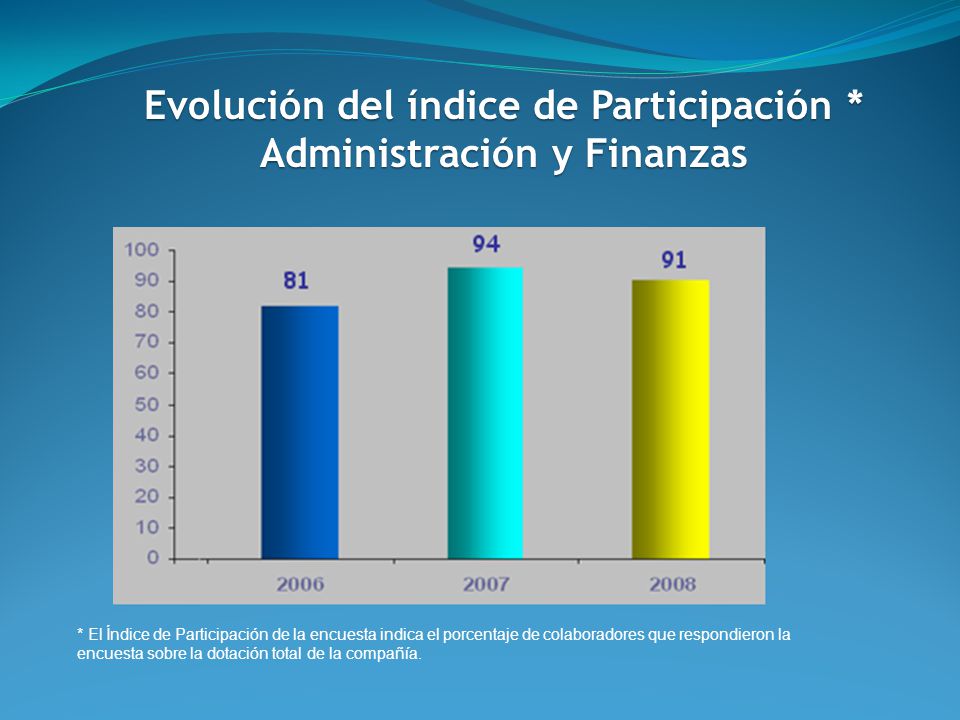 Evolución del índice de Participación *
Administración y Finanzas

100
90
80
70
60
50
40
30
20
10
0

81
94
91

2006
2007
2008

* El Índice de Participación de la encuesta indica el porcentaje de colaboradores que respondieron la encuesta sobre la dotación total de la compañía.